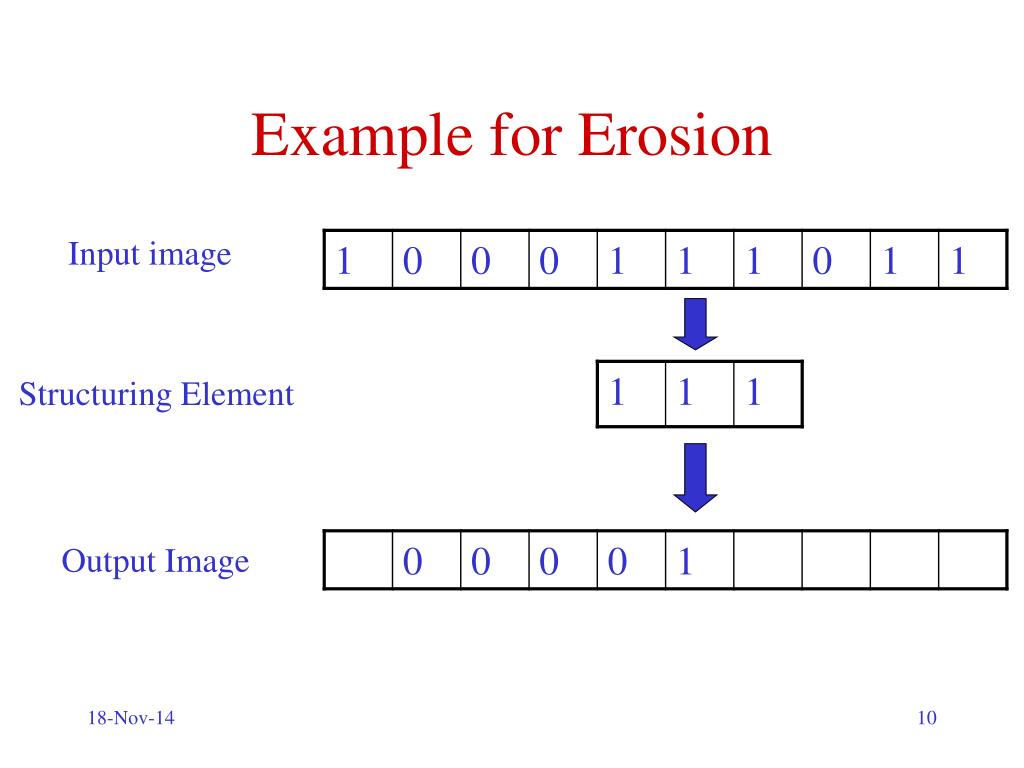 Example for Erosion

Input image

| 1 | 0 | 0 | 0 | 1 | 1 | 1 | 0 | 1 | 1 |
|---|---|---|---|---|---|---|---|---|---|

Structuring Element

| 1 | 1 | 1 |
|---|---|---|

Output Image

|  | 0 | 0 | 0 | 0 | 1 |  |  |  |  |
|---|---|---|---|---|---|---|---|---|---|

18-Nov-14

10